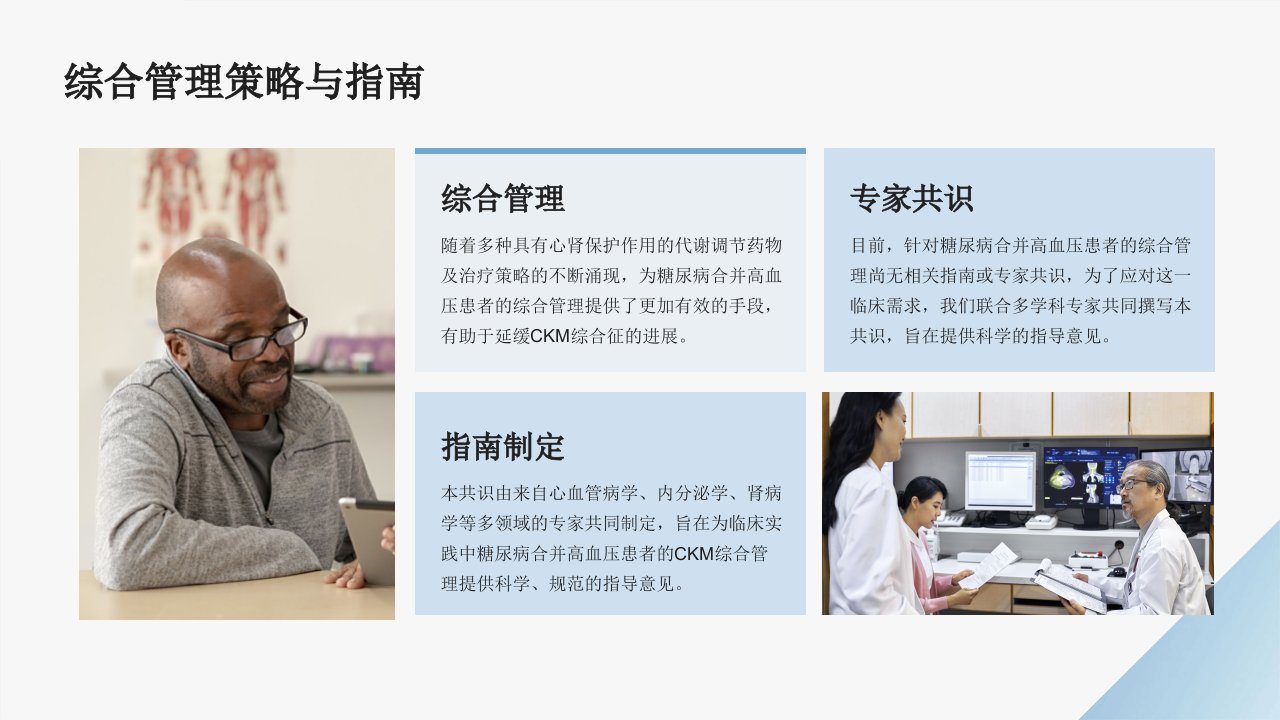 综合管理策略与指南

综合管理

随着多种具有心肾保护作用的代谢调节药物及治疗策略的不断涌现，为糖尿病合并高血压患者的综合管理提供了更加有效的手段，有助于延缓CKM综合征的进展。

专家共识

目前，针对糖尿病合并高血压患者的综合管理尚无相关指南或专家共识，为了应对这一临床需求，我们联合多学科专家共同撰写本共识，旨在提供科学的指导意见。

指南制定

本共识由来自心血管病学、内分泌学、肾病学等多领域的专家共同制定，旨在为临床实践中糖尿病合并高血压患者的CKM综合管理提供科学、规范的指导意见。